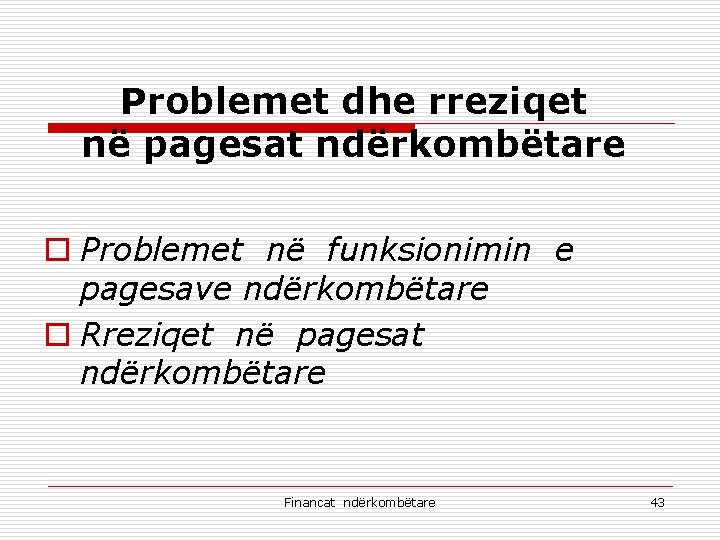 Problemet dhe rreziqet në pagesat ndërkombëtare

Problemet në funksionimin e pagesave ndërkombëtare

Rreziqet në pagesat ndërkombëtare

Financat ndërkombëtare

43